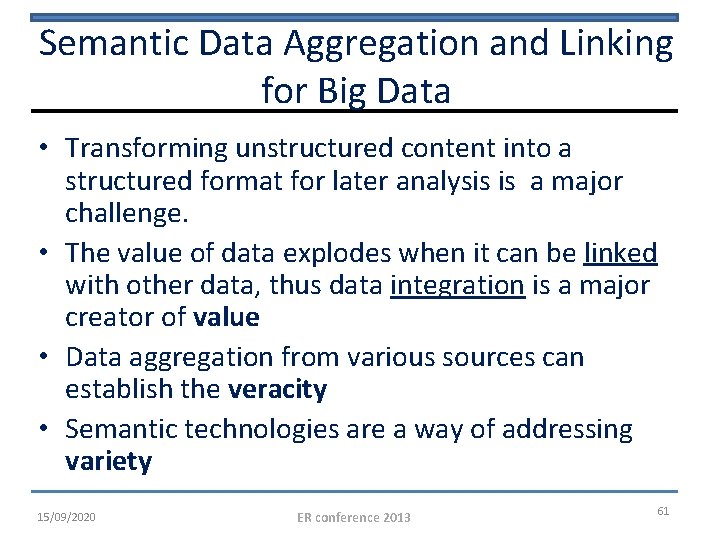 Semantic Data Aggregation and Linking for Big Data

• Transforming unstructured content into a structured format for later analysis is a major challenge.

• The value of data explodes when it can be linked with other data, thus data integration is a major creator of value

• Data aggregation from various sources can establish the veracity

• Semantic technologies are a way of addressing variety

15/09/2020 ER conference 2013 61